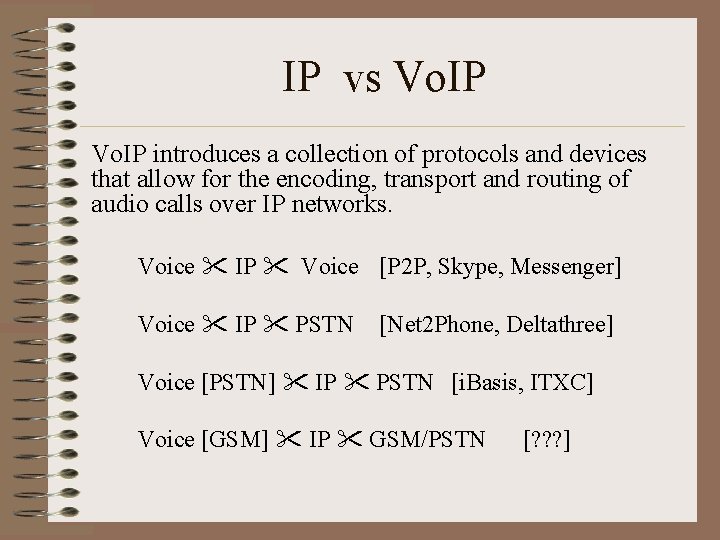 IP vs VoIP

VoIP introduces a collection of protocols and devices that allow for the encoding, transport and routing of audio calls over IP networks.

Voice ✂ IP ✂ Voice [P2P, Skype, Messenger]

Voice ✂ IP ✂ PSTN [Net2Phone, Deltathree]

Voice [PSTN] ✂ IP ✂ PSTN [iBasis, ITXC]

Voice [GSM] ✂ IP ✂ GSM/PSTN [???]